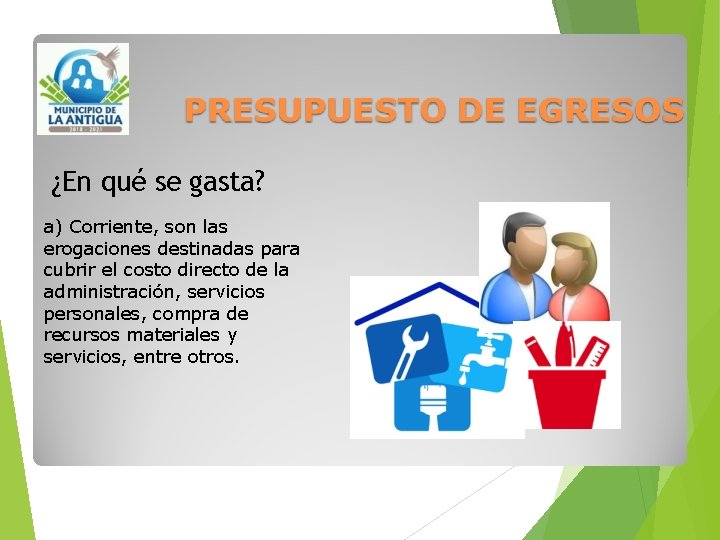 MUNICIPIO DE
LA ANTIGUA
2018 - 2021

PRESUPUESTO DE EGRESOS

¿En qué se gasta?

a) Corriente, son las erogaciones destinadas para cubrir el costo directo de la administración, servicios personales, compra de recursos materiales y servicios, entre otros.